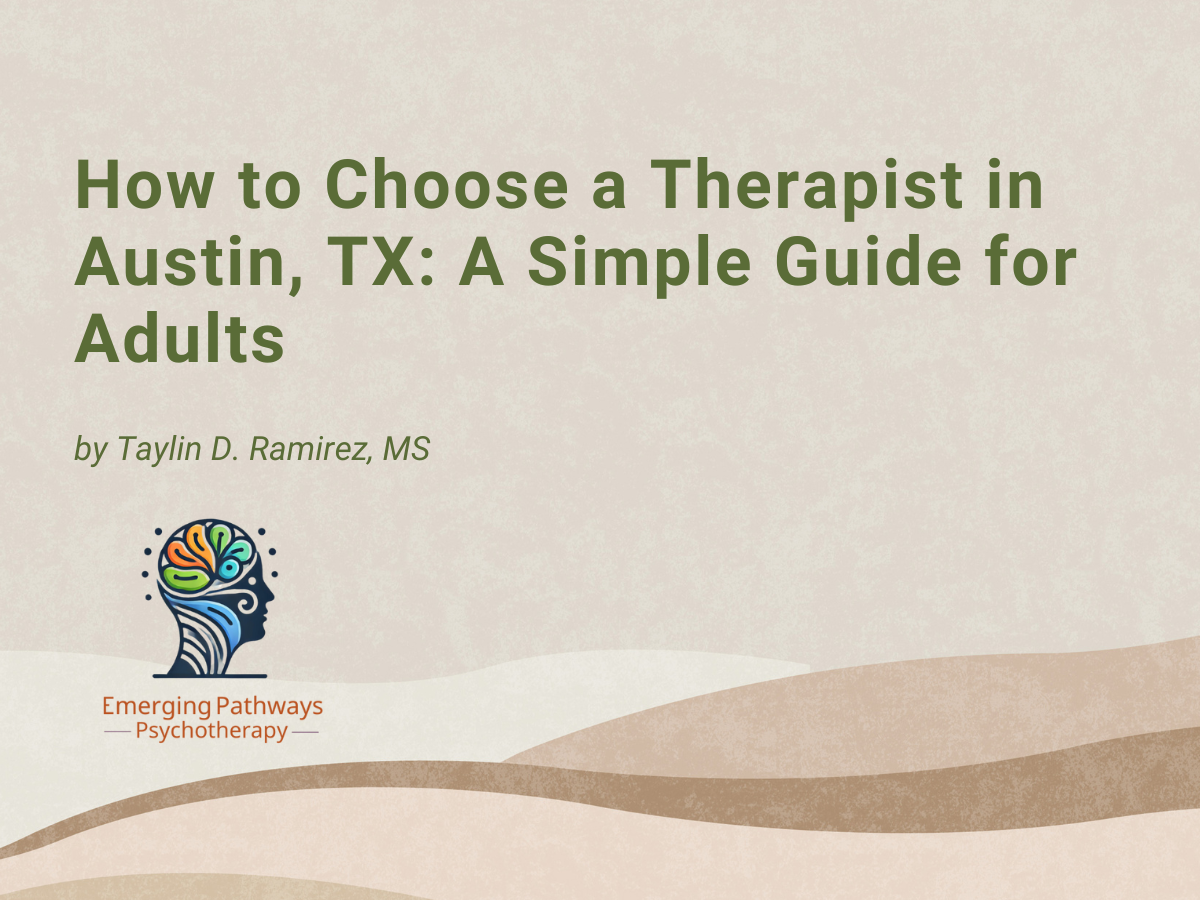 How to Choose a Therapist in Austin, TX: A Simple Guide for Adults

by Taylin D. Ramirez, MS

Emerging Pathways
Psychotherapy